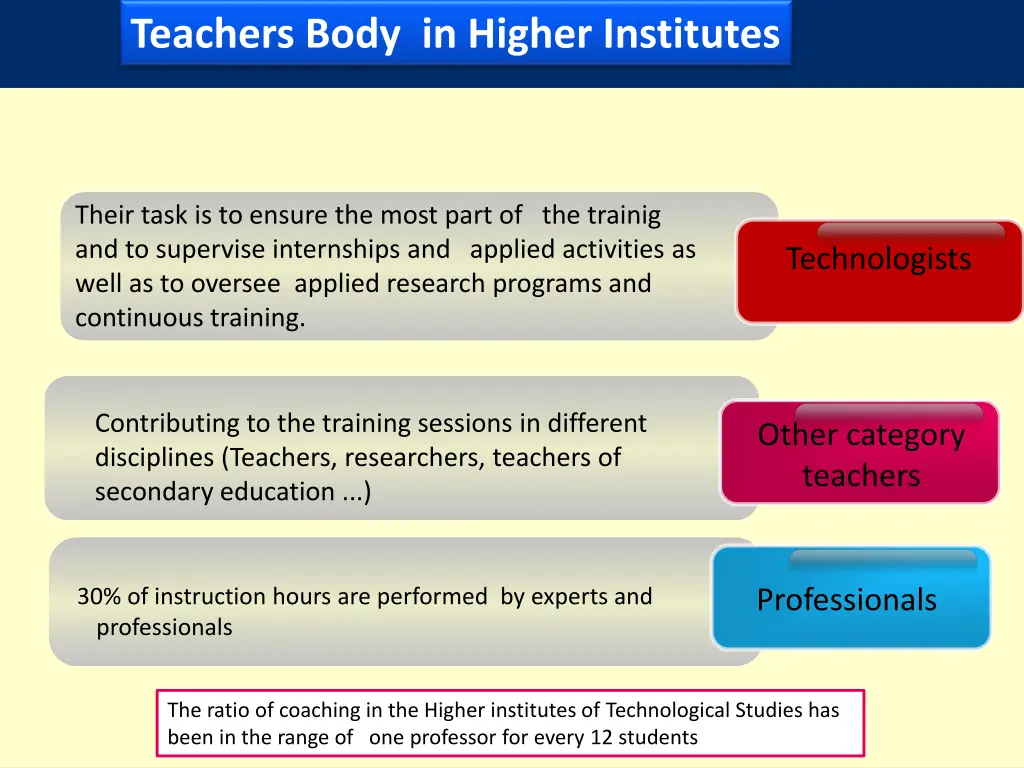 Teachers Body in Higher Institutes

Their task is to ensure the most part of the trainig and to supervise internships and applied activities as well as to oversee applied research programs and continuous training.

Technologists

Contributing to the training sessions in different disciplines (Teachers, researchers, teachers of secondary education ...)

Other category teachers

30% of instruction hours are performed by experts and professionals

Professionals

The ratio of coaching in the Higher institutes of Technological Studies has been in the range of one professor for every 12 students